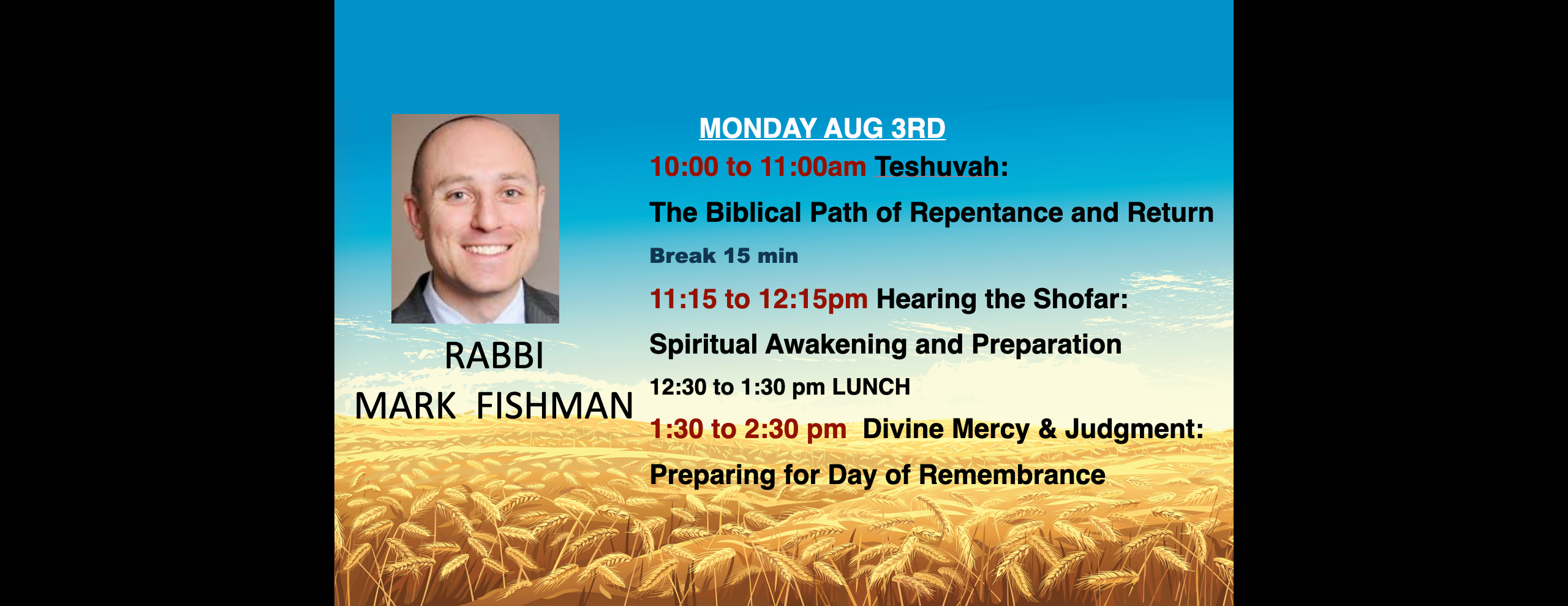 RABBI
MARK FISHMAN

MONDAY AUG 3RD

10:00 to 11:00am Teshuvah:

The Biblical Path of Repentance and Return

Break 15 min

11:15 to 12:15pm Hearing the Shofar:

Spiritual Awakening and Preparation

12:30 to 1:30 pm LUNCH

1:30 to 2:30 pm Divine Mercy & Judgment:

Preparing for Day of Remembrance